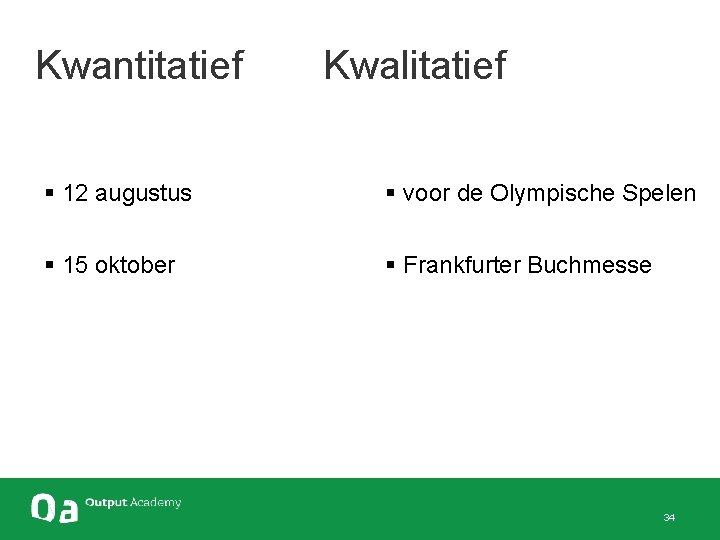 Kwantitatief

▪ 12 augustus

▪ 15 oktober

Kwalitatief

▪ voor de Olympische Spelen

▪ Frankfurter Buchmesse

Oa Output Academy

34